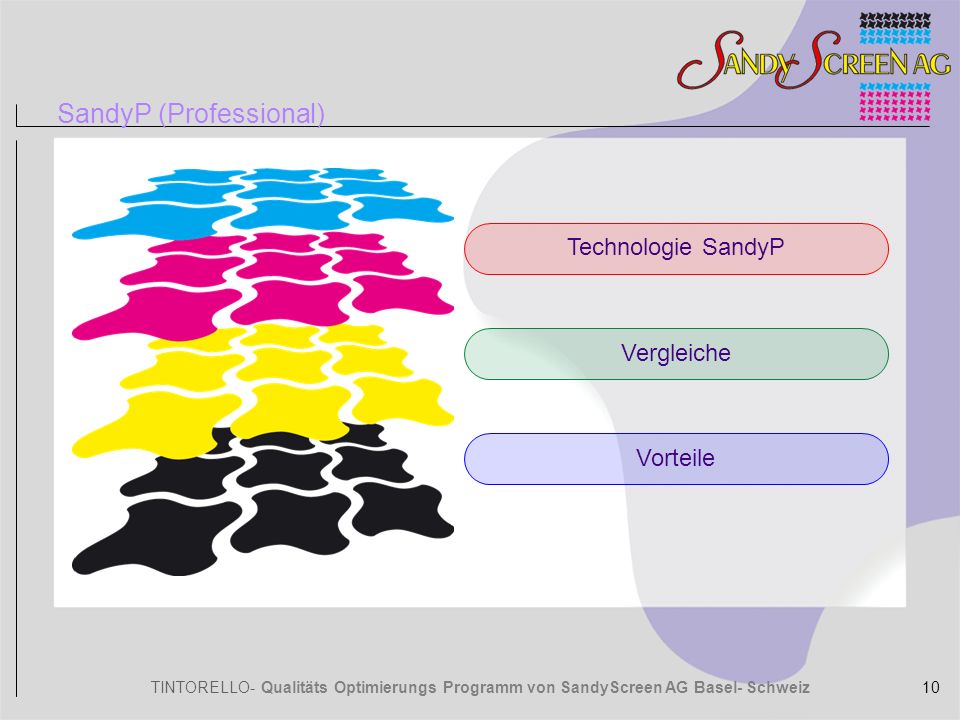 SANDY SCREEN AG

SandyP (Professional)

Technologie SandyP

Vergleiche

Vorteile

TINTORELLO- Qualitäts Optimierungs Programm von SandyScreen AG Basel- Schweiz

10